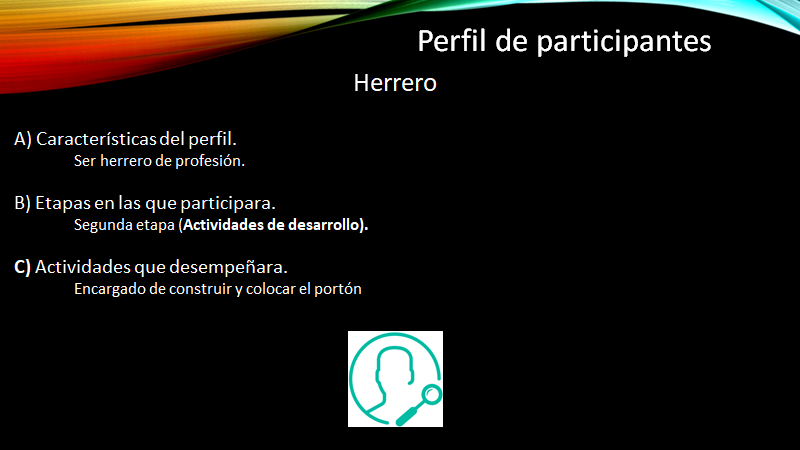 Perfil de participantes

Herrero

A) Características del perfil.

Ser herrero de profesión.

B) Etapas en las que participara.

Segunda etapa (Actividades de desarrollo).

C) Actividades que desempeñara.

Encargado de construir y colocar el portón